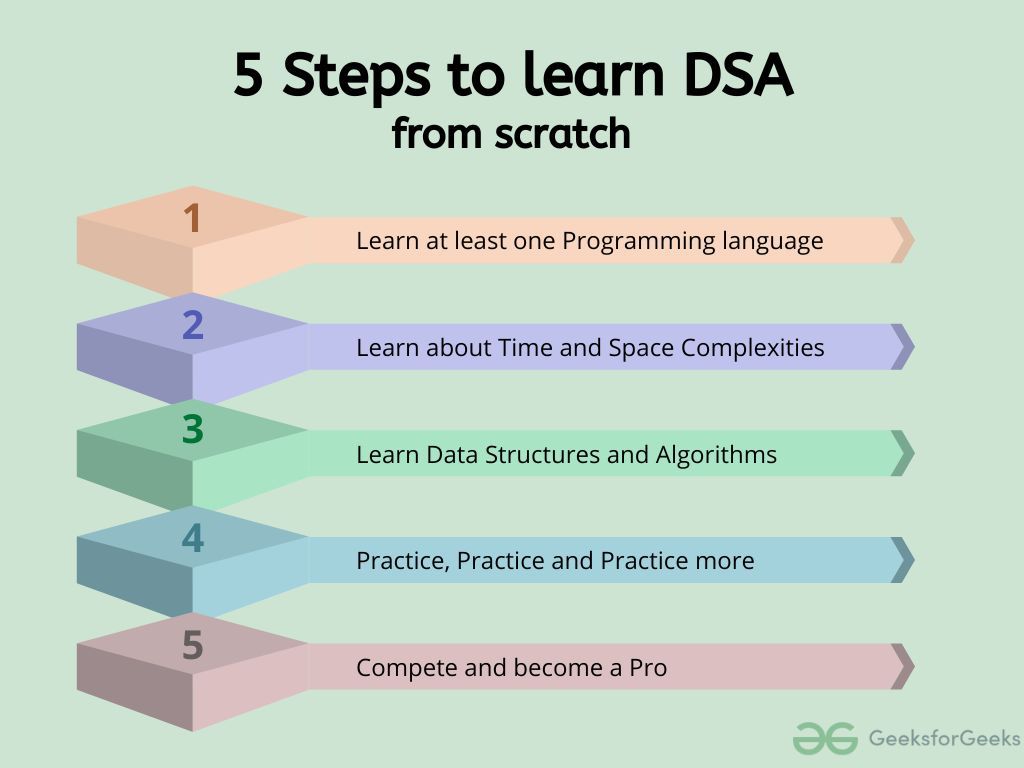 5 Steps to learn DSA
from scratch

1 Learn at least one Programming language

2 Learn about Time and Space Complexities

3 Learn Data Structures and Algorithms

4 Practice, Practice and Practice more

5 Compete and become a Pro

GeeksforGeeks